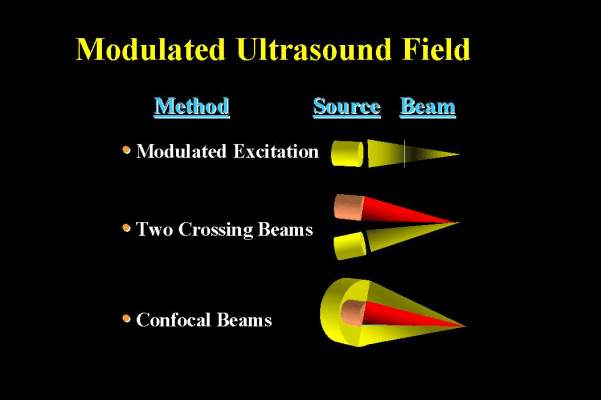 Modulated Ultrasound Field

Method

Source

Beam

• Modulated Excitation

• Two Crossing Beams

• Confocal Beams